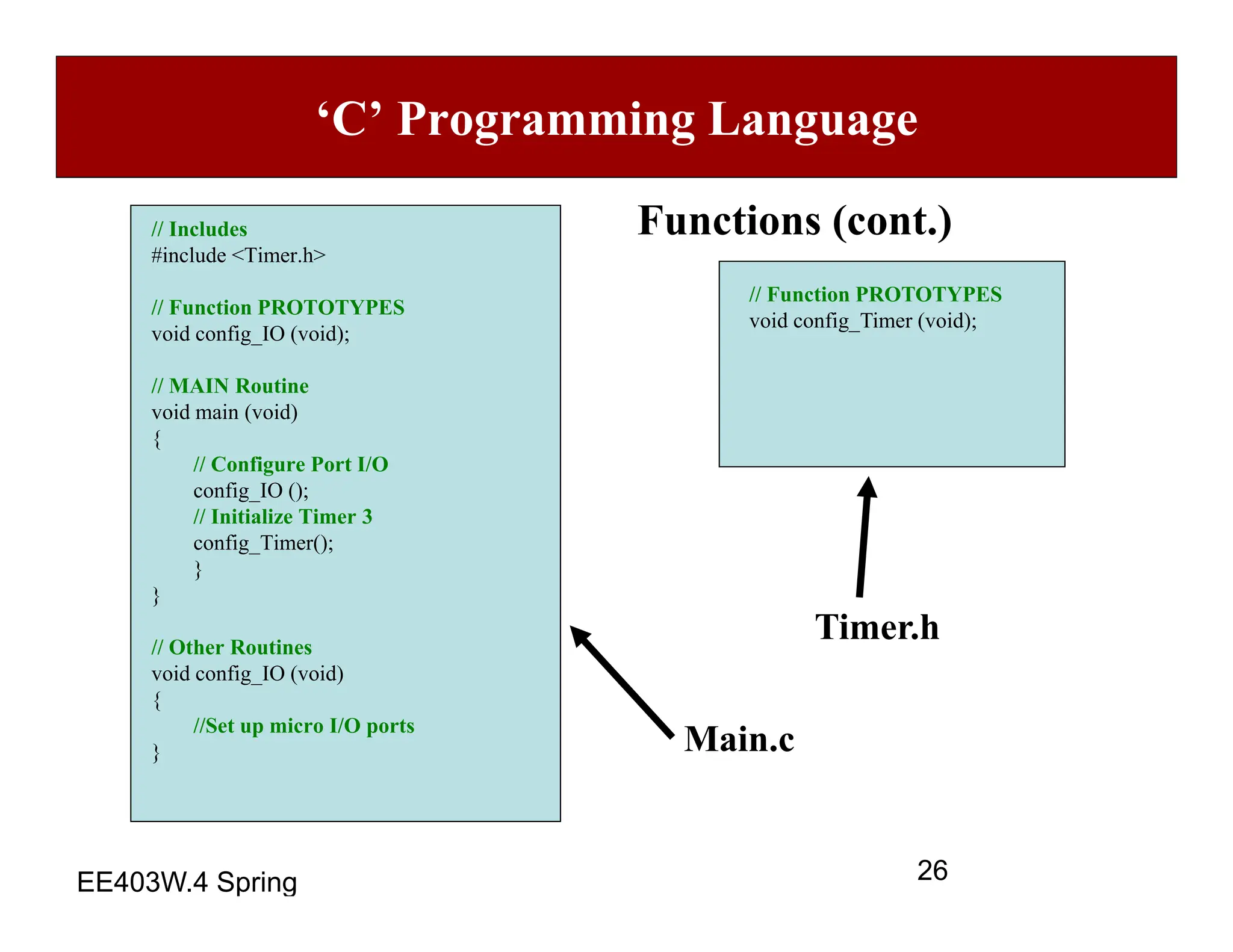 ‘C’ Programming Language

// Includes
#include <Timer.h>

// Function PROTOTYPES
void config_IO (void);

// MAIN Routine
void main (void)
{
// Configure Port I/O
config_IO ();
// Initialize Timer 3
config_Timer();
}
}

// Other Routines
void config_IO (void)
{
//Set up micro I/O ports
}

Functions (cont.)

// Function PROTOTYPES
void config_Timer (void);

Timer.h

Main.c

EE403W.4 Spring

26